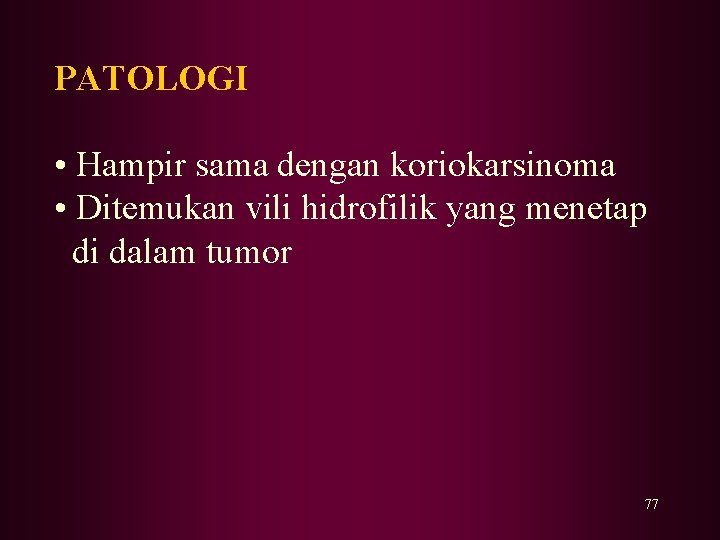 PATOLOGI

• Hampir sama dengan koriokarsinoma
• Ditemukan vili hidrofilik yang menetap di dalam tumor

77